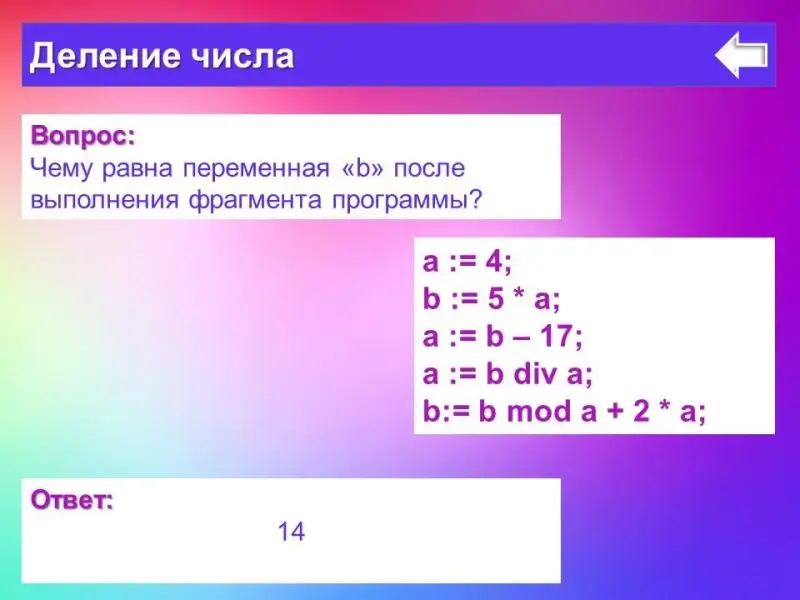 Деление числа

Вопрос:
Чему равна переменная «b» после выполнения фрагмента программы?

a := 4;
b := 5 * a;
a := b – 17;
a := b div a;
b:= b mod a + 2 * a;

Ответ:
14